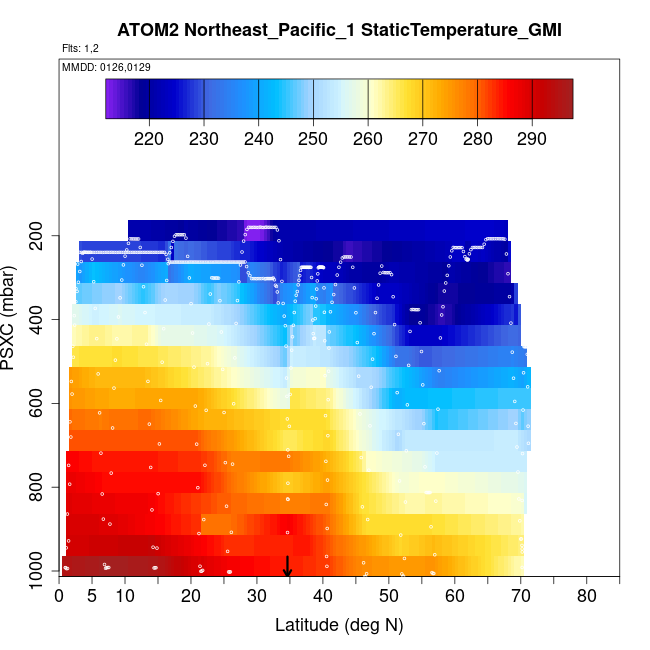 ATOM2 Northeast_Pacific_1 StaticTemperature_GMI

Flts: 1,2

MMDD: 0126,0129

220 230 240 250 260 270 280 290

PSXC (mbar)

200
400
600
800
1000

0 5 10 20 30 40 50 60 70 80

Latitude (deg N)